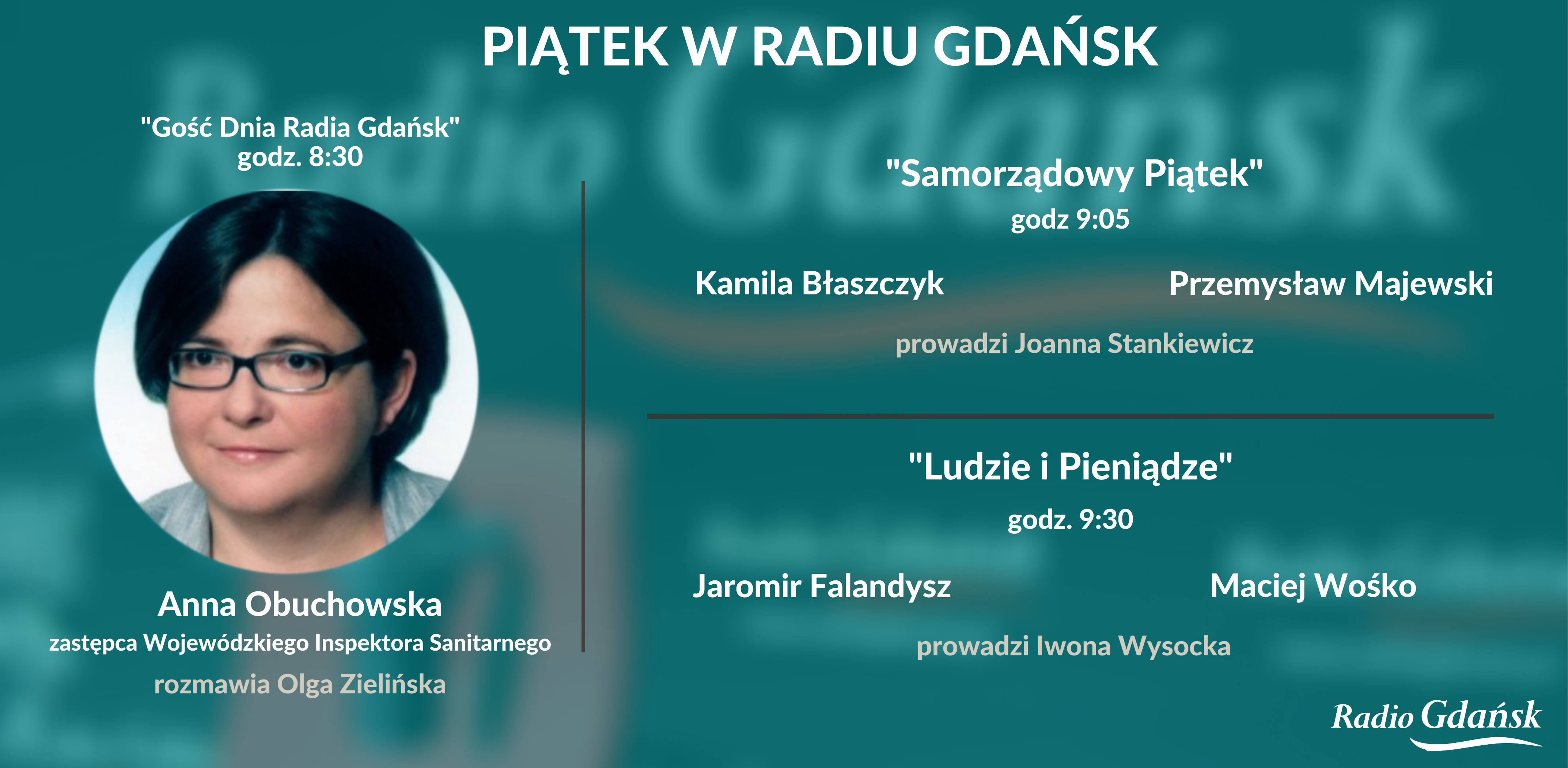 PIĄTEK W RADIU GDAŃSK

"Gość Dnia Radia Gdańsk"
godz. 8:30

Anna Obuchowska
zastępca Wojewódzkiego Inspektora Sanitarnego
rozmawia Olga Zielińska

"Samorządowy Piątek"
godz 9:05

Kamila Błaszczyk

Przemysław Majewski

prowadzi Joanna Stankiewicz

"Ludzie i Pieniądze"
godz. 9:30

Jaromir Falandysz

Maciej Wośko

prowadzi Iwona Wysocka

Radio Gdańsk